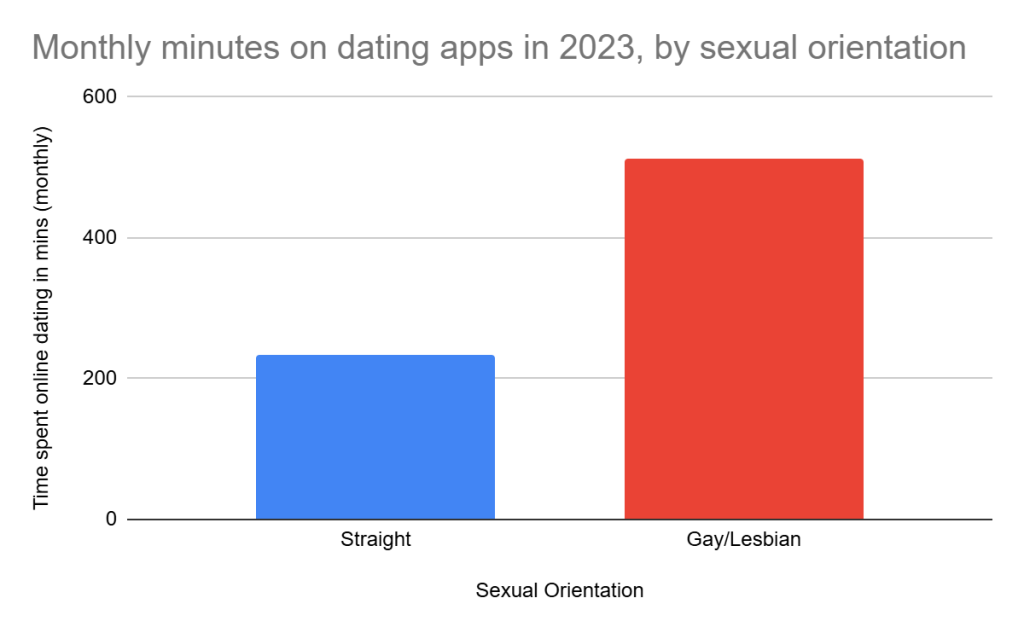 Monthly minutes on dating apps in 2023, by sexual orientation

Time spent online dating in mins (monthly)

600
400
200
0

Straight
Gay/Lesbian

Sexual Orientation